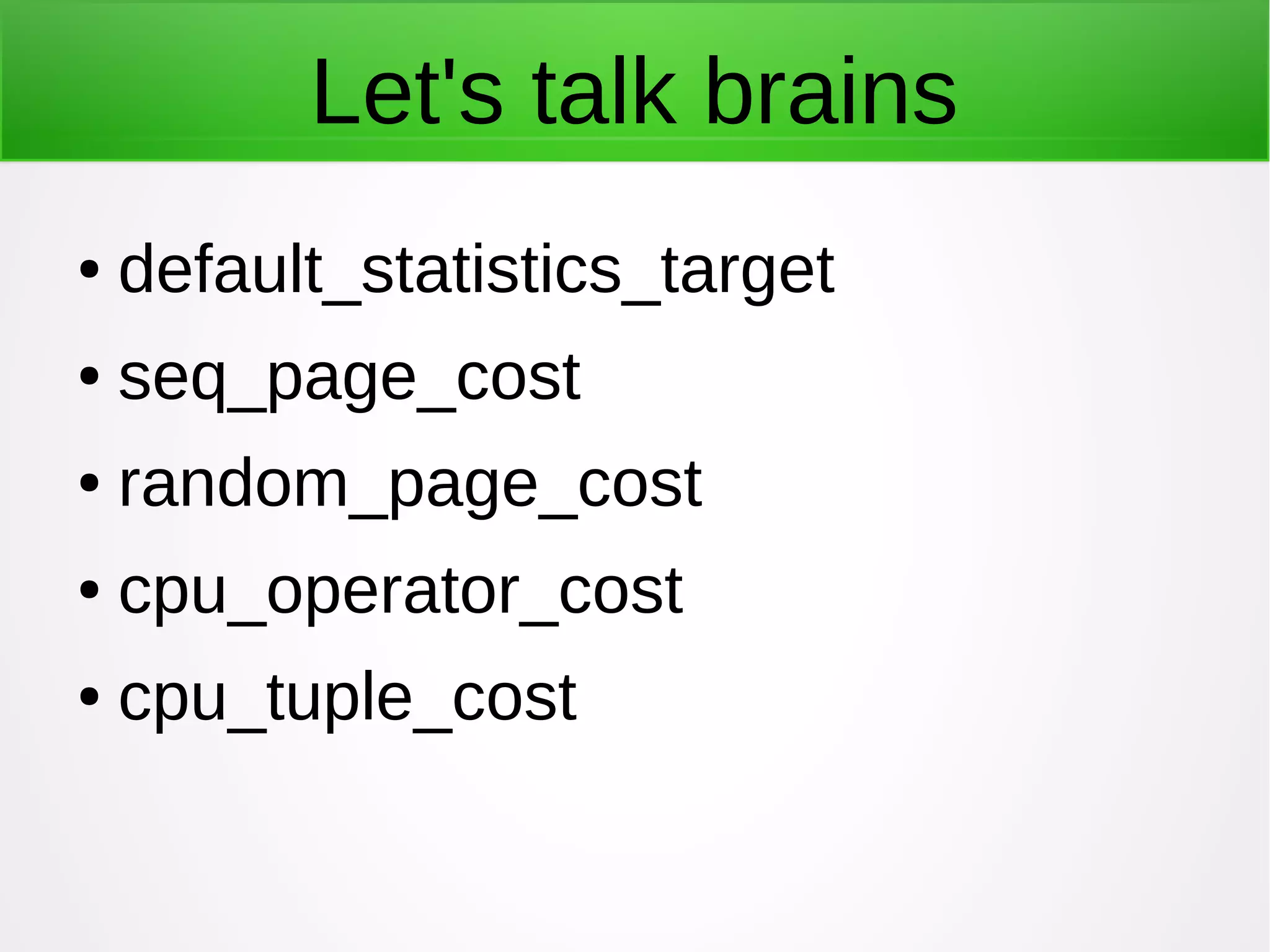 Let's talk brains

• default_statistics_target
• seq_page_cost
• random_page_cost
• cpu_operator_cost
• cpu_tuple_cost